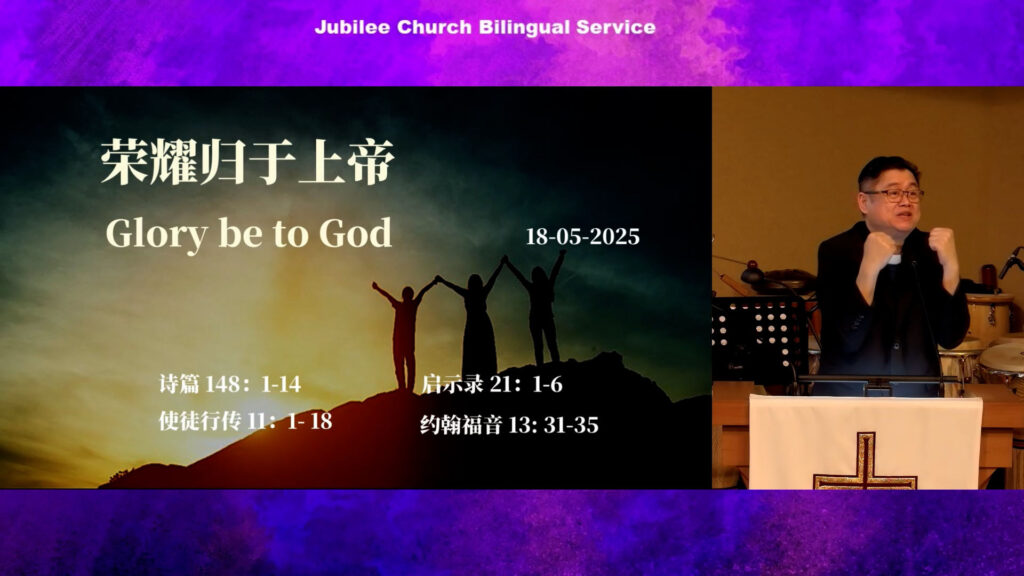 Jubilee Church Bilingual Service

荣耀归于上帝

Glory be to God

18-05-2025

诗篇 148：1-14

使徒行传 11：1- 18

启示录 21：1-6

约翰福音 13: 31-35